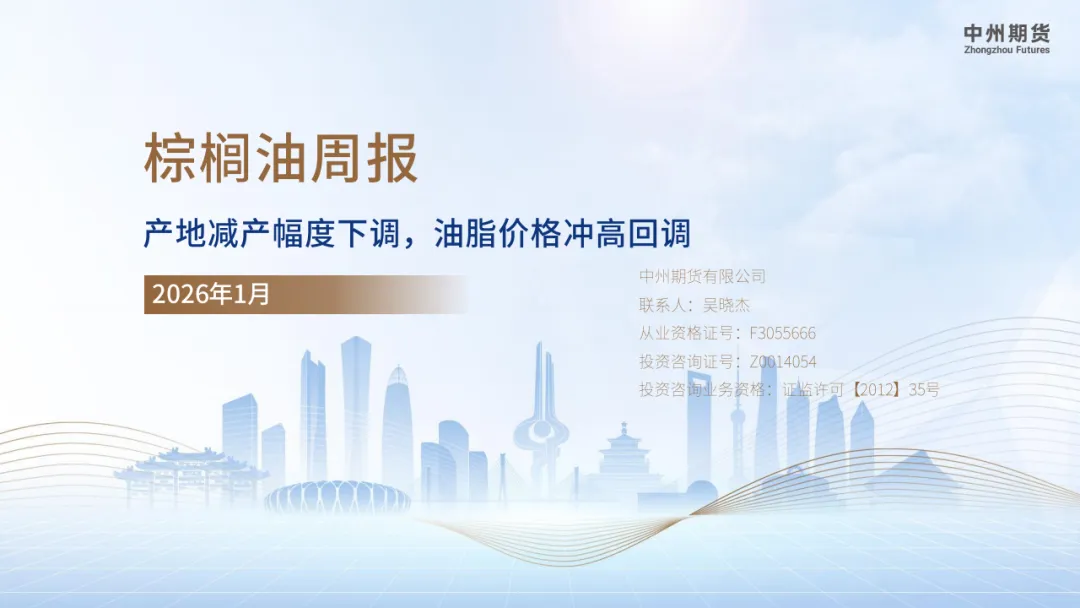 中州期货
Zhongzhou Futures

棕榈油周报

产地减产幅度下调，油脂价格冲高回调

2026年1月

中州期货有限公司
联系人：吴晓杰
从业资格证号：F3055666
投资咨询证号：Z0014054
投资咨询业务资格：证监许可【2012】35号